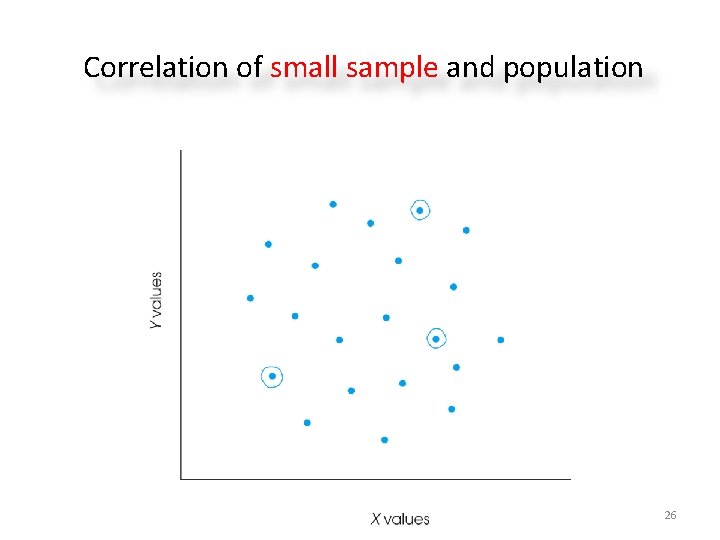 Correlation of small sample and population

Y values

X values

26